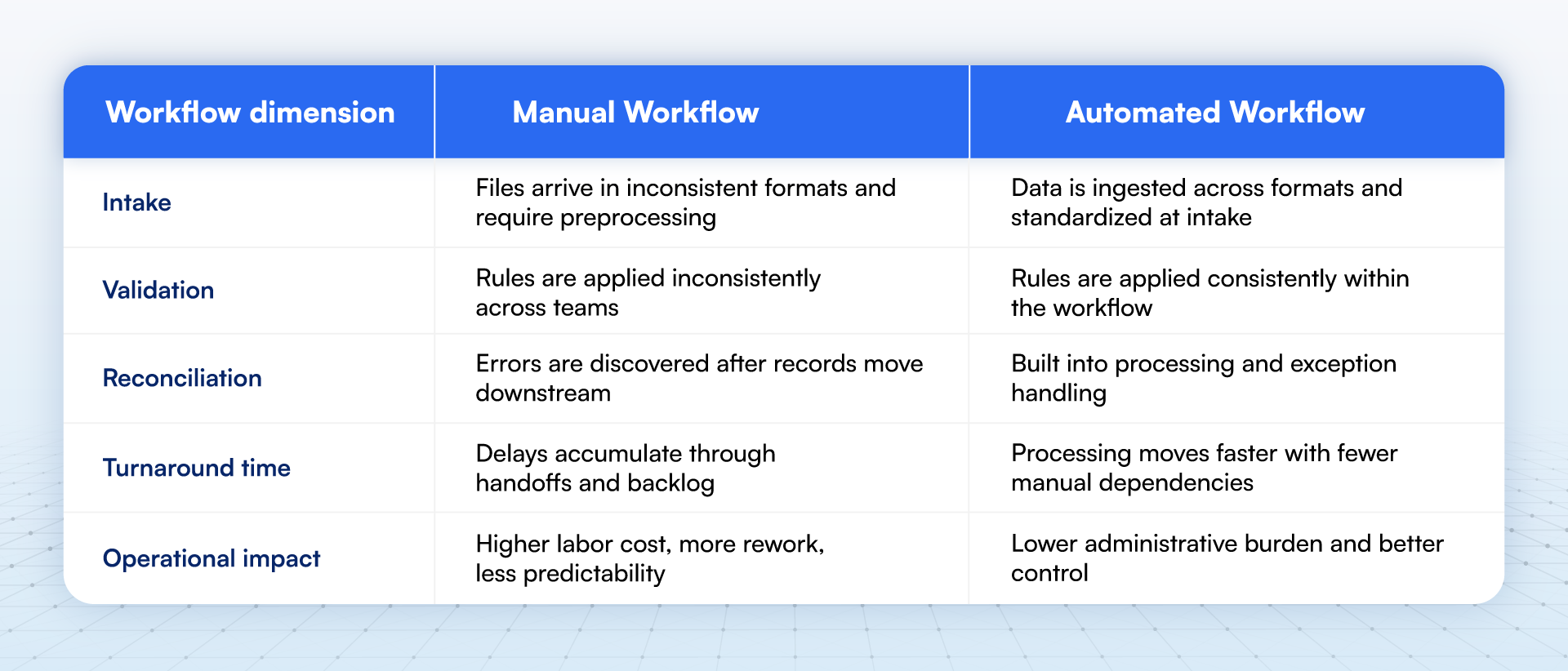 | Workflow dimension | Manual Workflow | Automated Workflow |
|---|---|---|
| Intake | Files arrive in inconsistent formats and require preprocessing | Data is ingested across formats and standardized at intake |
| Validation | Rules are applied inconsistently across teams | Rules are applied consistently within the workflow |
| Reconciliation | Errors are discovered after records move downstream | Built into processing and exception handling |
| Turnaround time | Delays accumulate through handoffs and backlog | Processing moves faster with fewer manual dependencies |
| Operational impact | Higher labor cost, more rework, less predictability | Lower administrative burden and better control |